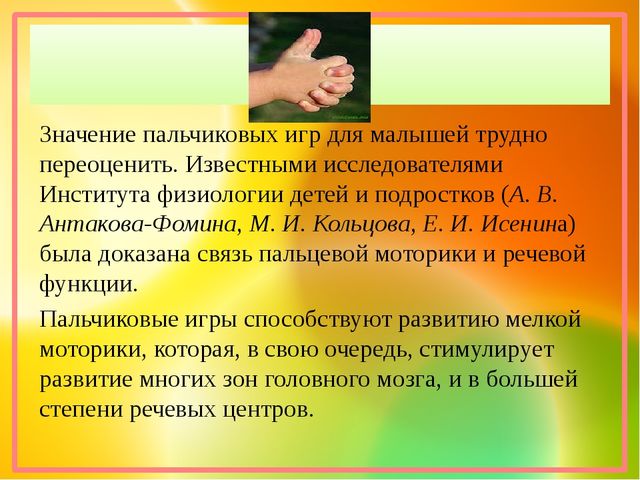 Значение пальчиковых игр для малышей трудно переоценить. Известными исследователями Института физиологии детей и подростков (А. В. Антакова-Фомина, М. И. Кольцова, Е. И. Исенина) была доказана связь пальцевой моторики и речевой функции.

Пальчиковые игры способствуют развитию мелкой моторики, которая, в свою очередь, стимулирует развитие многих зон головного мозга, и в большей степени речевых центров.